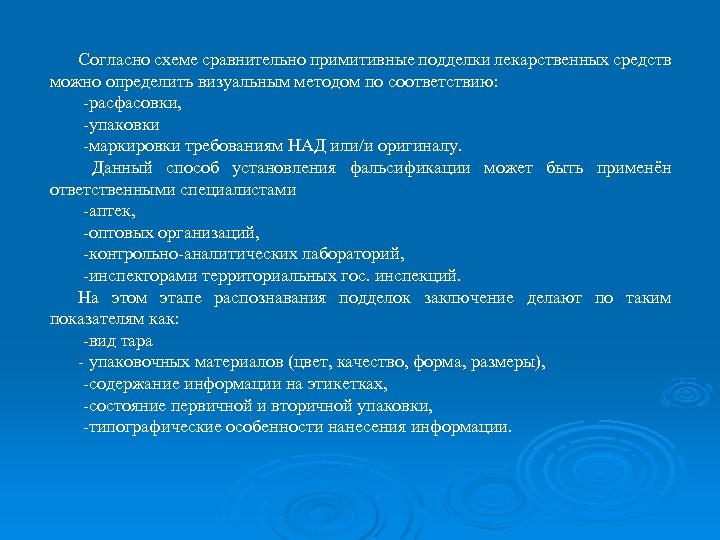 Согласно схеме сравнительно примитивные подделки лекарственных средств можно определить визуальным методом по соответствию:

-расфасовки,

-упаковки

-маркировки требованиям НАД или/и оригиналу.

Данный способ установления фальсификации может быть применён ответственными специалистами

-аптек,

-оптовых организаций,

-контрольно-аналитических лабораторий,

-инспекторами территориальных гос. инспекций.

На этом этапе распознавания подделок заключение делают по таким показателям как:

-вид тара

- упаковочных материалов (цвет, качество, форма, размеры),

-содержание информации на этикетках,

-состояние первичной и вторичной упаковки,

-типографические особенности нанесения информации.